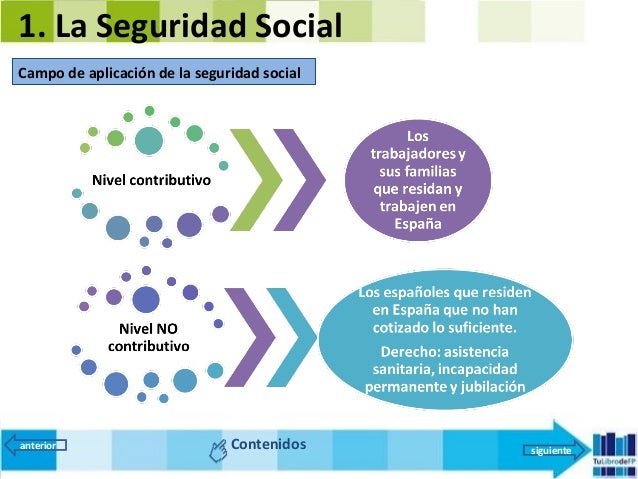 1. La Seguridad Social

Campo de aplicación de la seguridad social

Nivel contributivo

Los trabajadores y sus familias que residan y trabajen en España

Nivel NO contributivo

Los españoles que residen en España que no han cotizado lo suficiente.

Derecho: asistencia sanitaria, incapacidad permanente y jubilación

anterior

Contenidos

siguiente

TuLibrodeFP